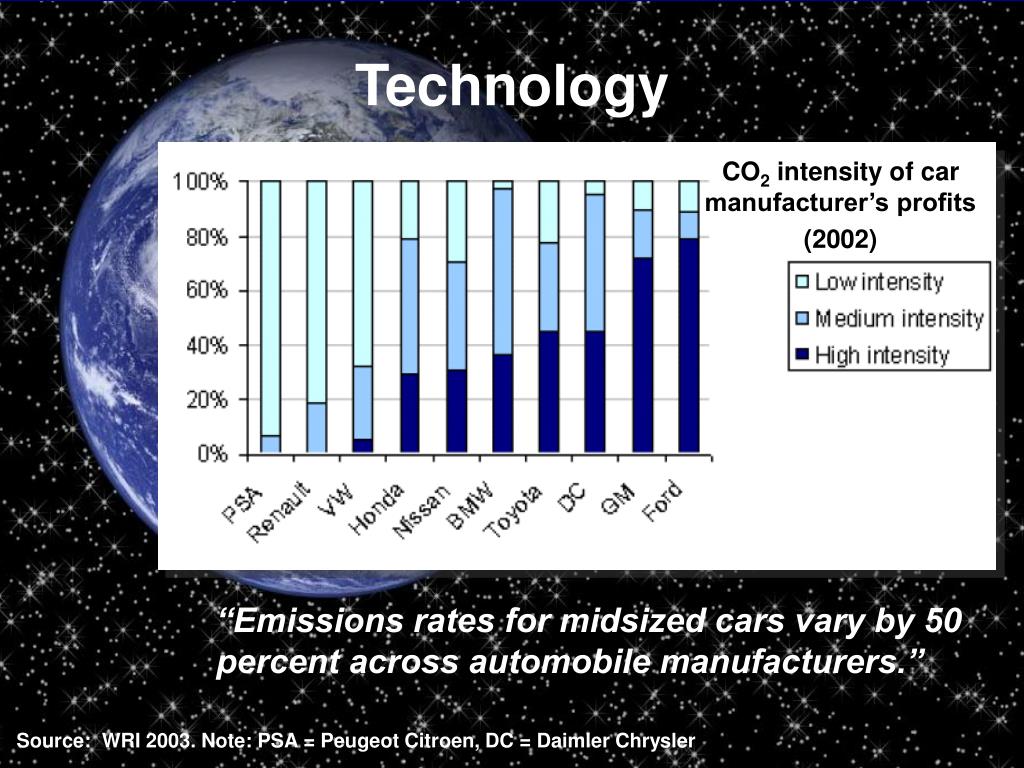 Technology

$CO_2$ intensity of car manufacturer's profits (2002)

100%
80%
60%
40%
20%
0%

PSA
Renault
VW
Honda
Nissan
BMW
Toyota
DC
GM
Ford

Low intensity
Medium intensity
High intensity

"Emissions rates for midsized cars vary by 50 percent across automobile manufacturers."

Source: WRI 2003. Note: PSA = Peugeot Citroen, DC = Daimler Chrysler